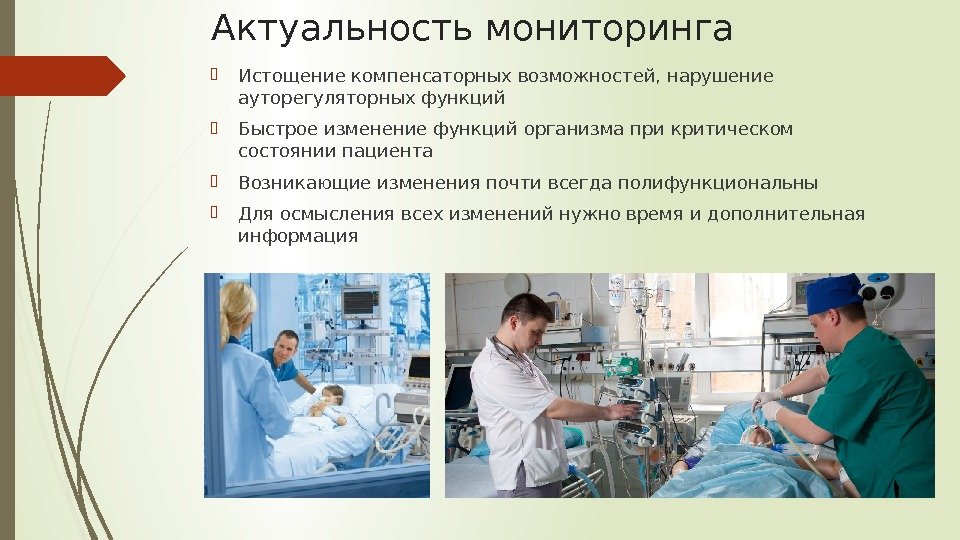 Актуальность мониторинга

Истощение компенсаторных возможностей, нарушение ауторегуляторных функций

Быстрое изменение функций организма при критическом состоянии пациента

Возникающие изменения почти всегда полифункциональны

Для осмысления всех изменений нужно время и дополнительная информация